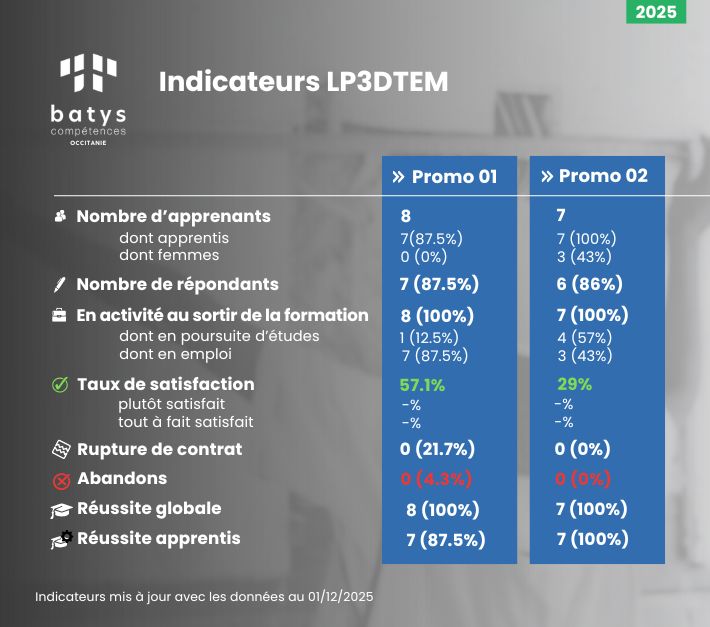 2025

batys
compétences
OCCITANIE

Indicateurs LP3DTEM

| | » Promo 01 | » Promo 02 |
|---|---|---|
| Nombre d'apprenants | 8 | 7 |
| dont apprentis | 7(87.5%) | 7 (100%) |
| dont femmes | 0 (0%) | 3 (43%) |
| Nombre de répondants | 7 (87.5%) | 6 (86%) |
| En activité au sortir de la formation | 8 (100%) | 7 (100%) |
| dont en poursuite d'études | 1 (12.5%) | 4 (57%) |
| dont en emploi | 7 (87.5%) | 3 (43%) |
| Taux de satisfaction | 57.1% | 29% |
| plutôt satisfait | -% | -% |
| tout à fait satisfait | -% | -% |
| Rupture de contrat | 0 (21.7%) | 0 (0%) |
| Abandons | 0 (4.3%) | 0 (0%) |
| Réussite globale | 8 (100%) | 7 (100%) |
| Réussite apprentis | 7 (87.5%) | 7 (100%) |

Indicateurs mis à jour avec les données au 01/12/2025